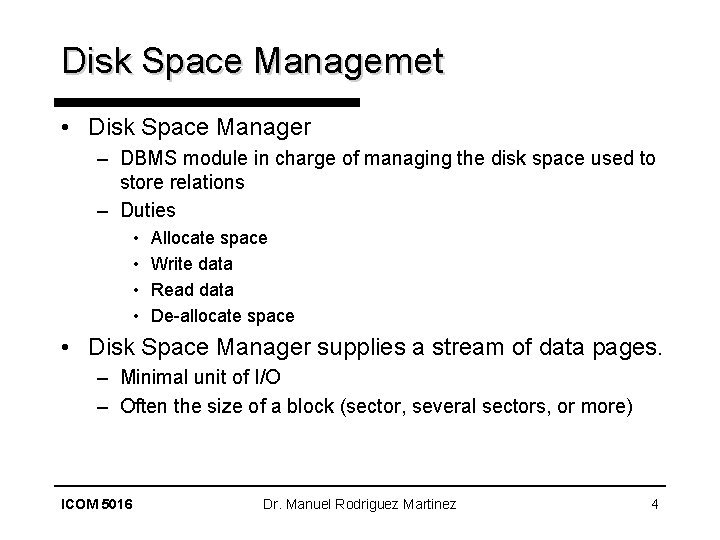 Disk Space Managemet

• Disk Space Manager
– DBMS module in charge of managing the disk space used to store relations
– Duties
• Allocate space
• Write data
• Read data
• De-allocate space

• Disk Space Manager supplies a stream of data pages.
– Minimal unit of I/O
– Often the size of a block (sector, several sectors, or more)

ICOM 5016 Dr. Manuel Rodriguez Martinez 4